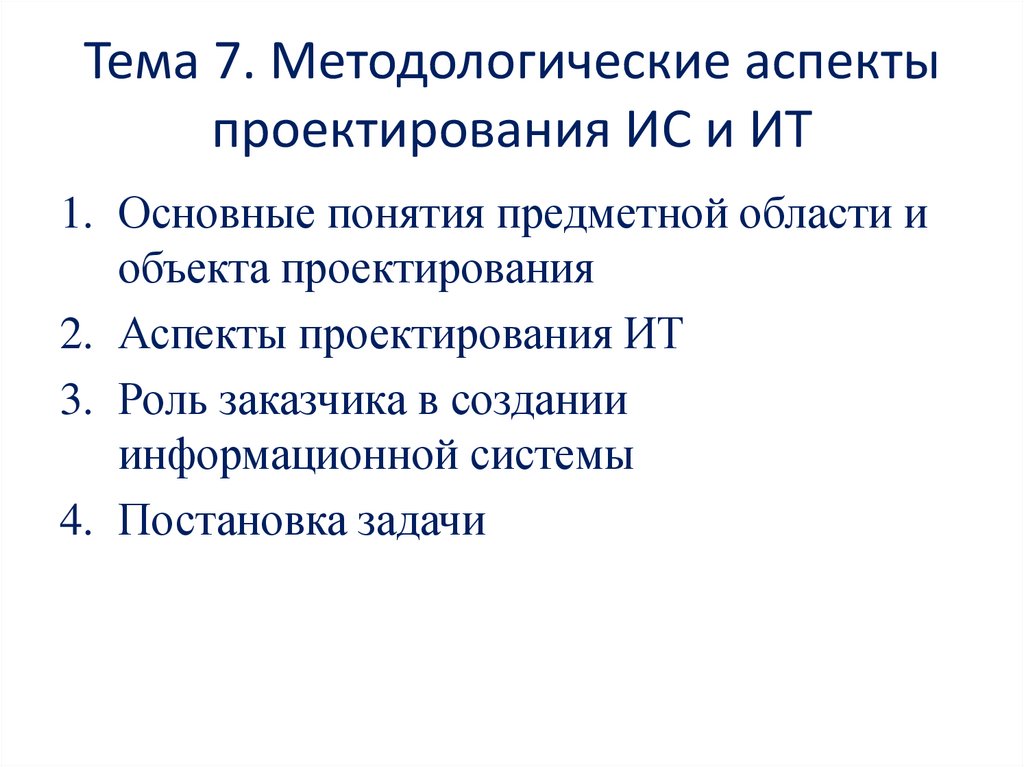 Тема 7. Методологические аспекты проектирования ИС и ИТ

1. Основные понятия предметной области и объекта проектирования
2. Аспекты проектирования ИТ
3. Роль заказчика в создании информационной системы
4. Постановка задачи